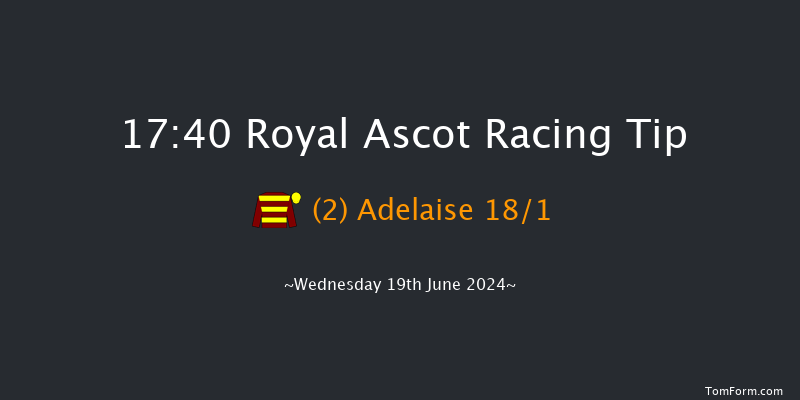 17:40 Royal Ascot Racing Tip

(2) Adelaise 18/1

~Wednesday 19th June 2024~

TomForm.com